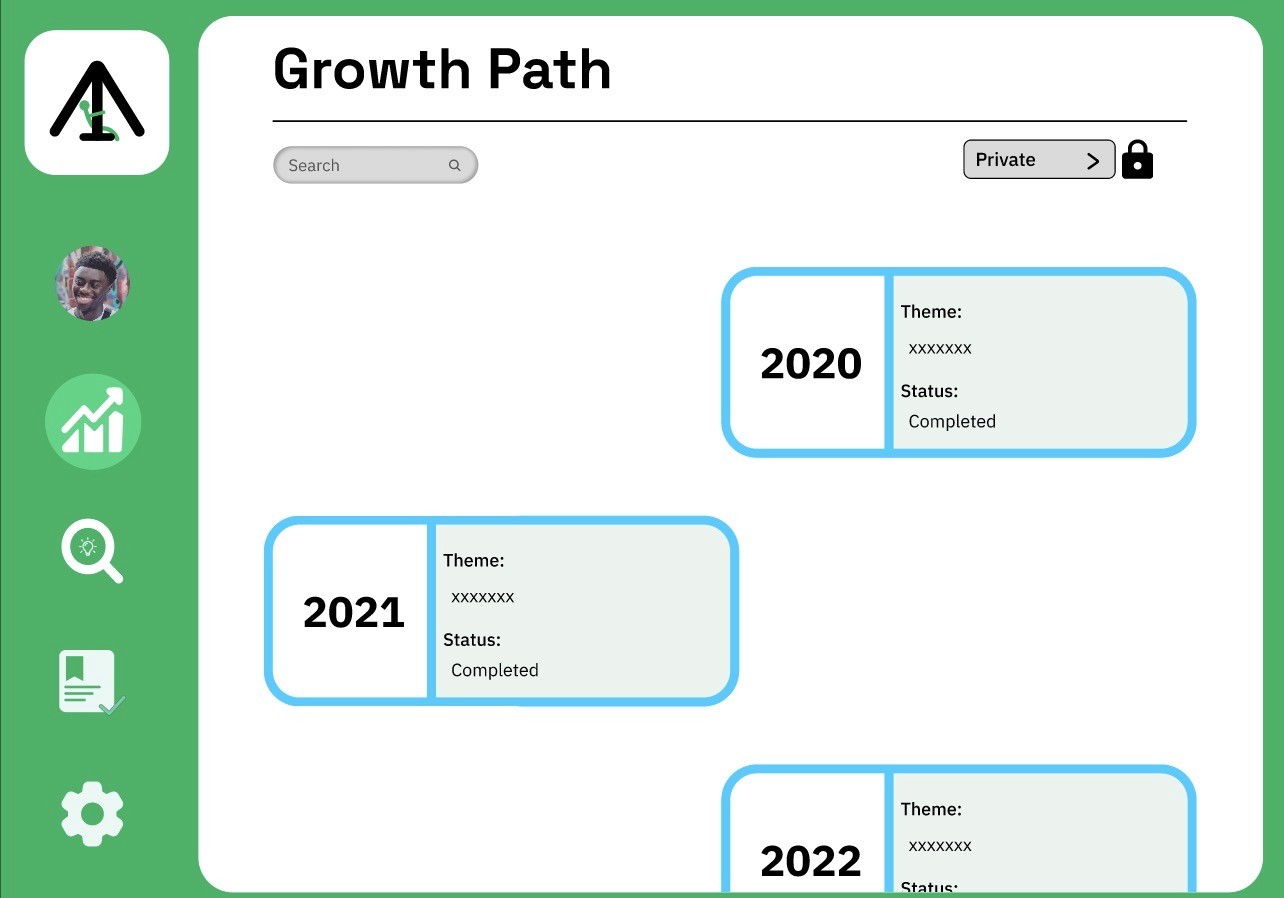 Growth Path

Search

Private >

2020

Theme:
xxxxxxx
Status:
Completed

2021

Theme:
xxxxxxx
Status:
Completed

2022

Theme:
xxxxxxx
Status: